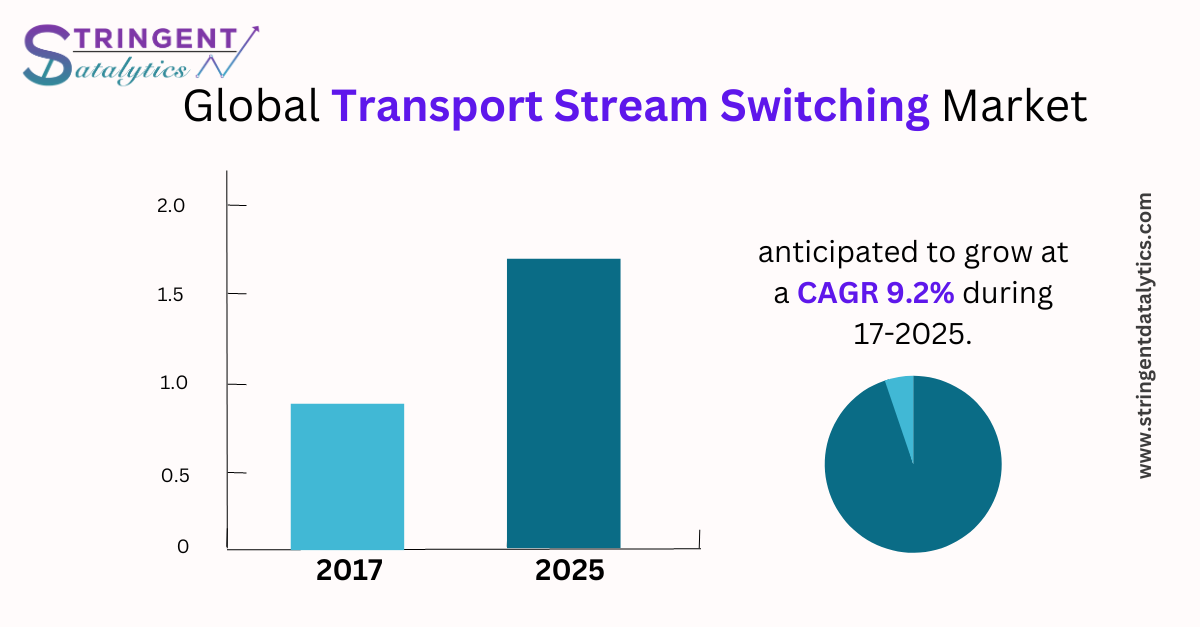 STRINGENT
Datalytics

Global Transport Stream Switching Market

2.0
1.5
1.0
0.5
0
2017
2025

anticipated to grow at a CAGR 9.2% during 17-2025.

www.stringentdatalytics.com